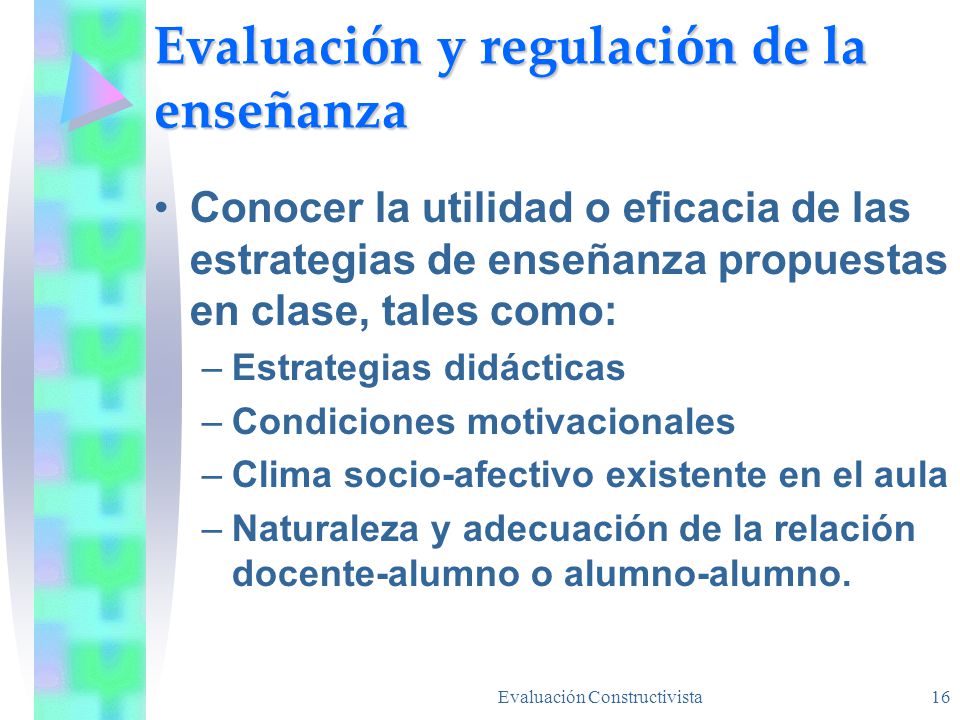 Evaluación y regulación de la enseñanza

• Conocer la utilidad o eficacia de las estrategias de enseñanza propuestas en clase, tales como:
– Estrategias didácticas
– Condiciones motivacionales
– Clima socio-afectivo existente en el aula
– Naturaleza y adecuación de la relación docente-alumno o alumno-alumno.

Evaluación Constructivista
16